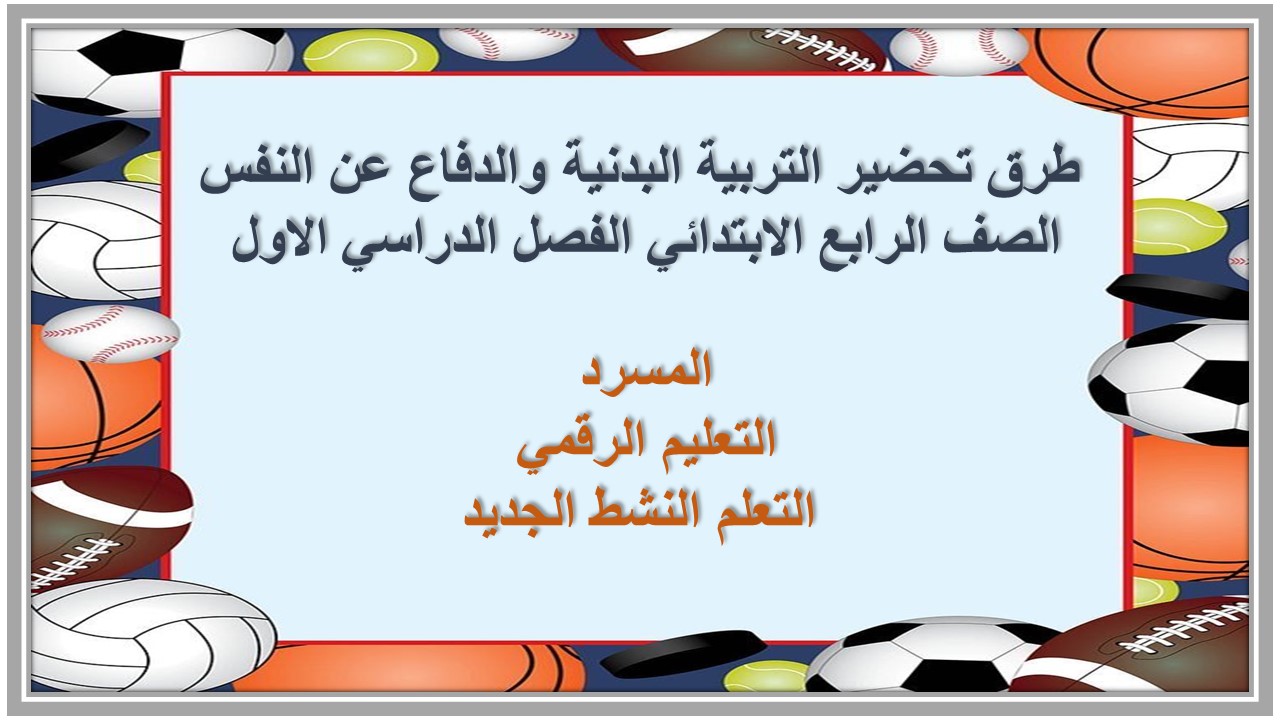 طرق تحضير التربية البدنية والدفاع عن النفس الصف الرابع الابتدائي الفصل الدراسي الاول

المسرد
التعليم الرقمي
التعلم النشط الجديد